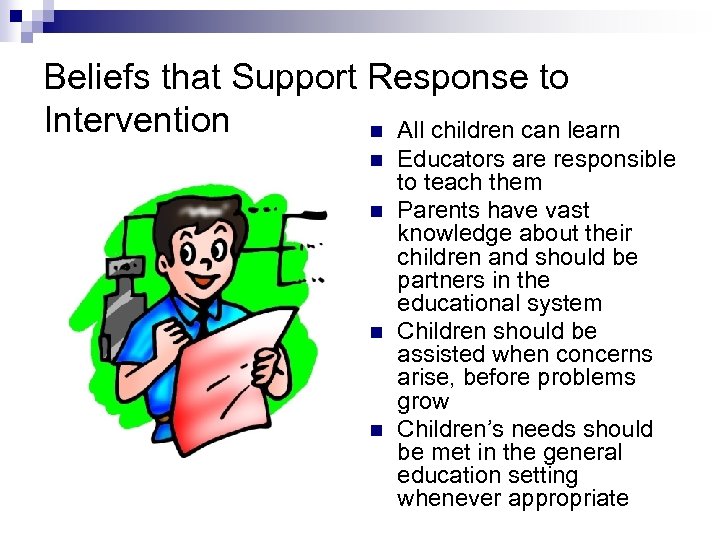 Beliefs that Support Response to Intervention

- All children can learn
- Educators are responsible to teach them
- Parents have vast knowledge about their children and should be partners in the educational system
- Children should be assisted when concerns arise, before problems grow
- Children's needs should be met in the general education setting whenever appropriate